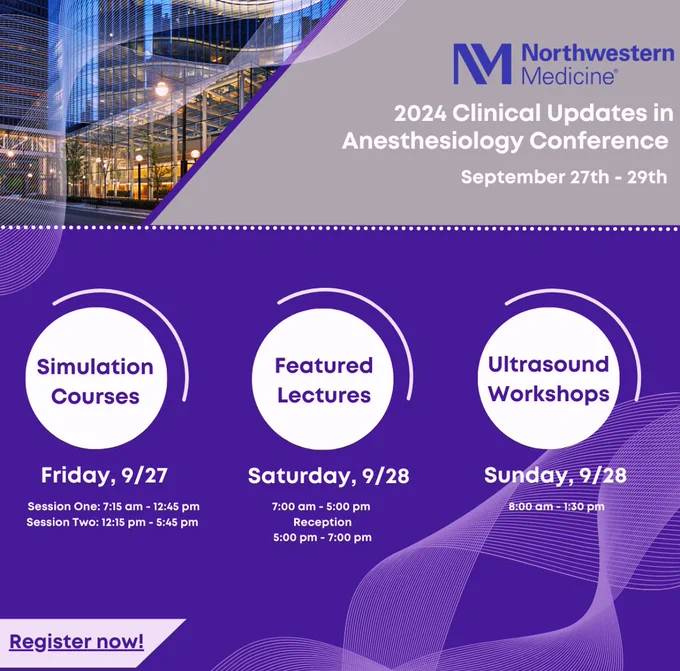 Northwestern Medicine®

2024 Clinical Updates in Anesthesiology Conference

September 27th - 29th

Simulation Courses

Friday, 9/27

Session One: 7:15 am - 12:45 pm
Session Two: 12:15 pm - 5:45 pm

Featured Lectures

Saturday, 9/28

7:00 am - 5:00 pm
Reception
5:00 pm - 7:00 pm

Ultrasound Workshops

Sunday, 9/28

8:00 am - 1:30 pm

Register now!